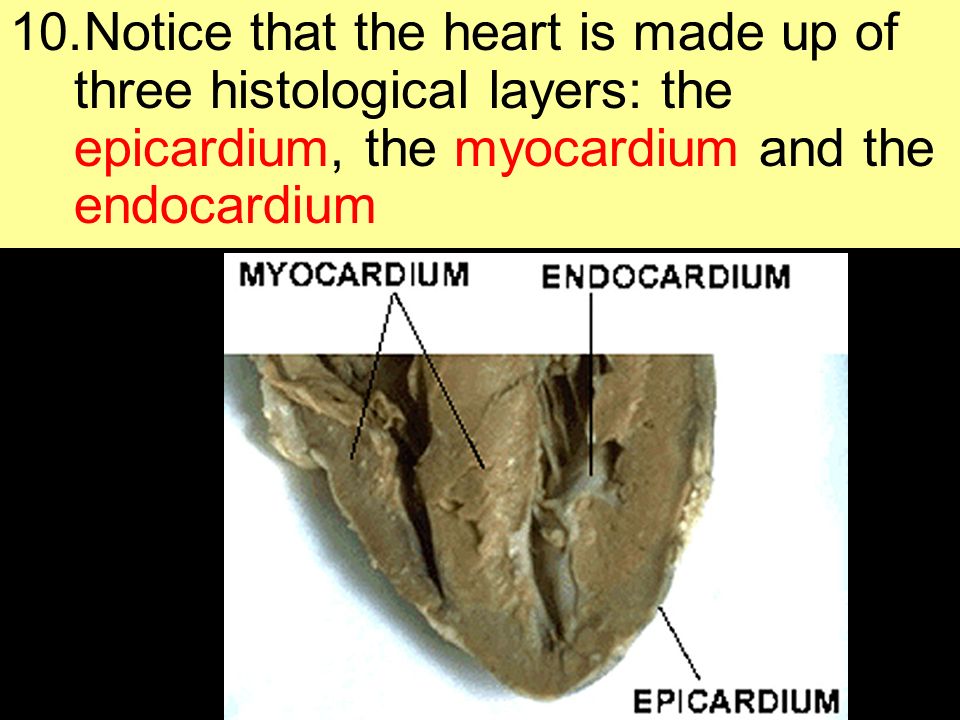 10.Notice that the heart is made up of three histological layers: the epicardium, the myocardium and the endocardium

MYOCARDIUM

ENDOCARDIUM

EPICARDIUM